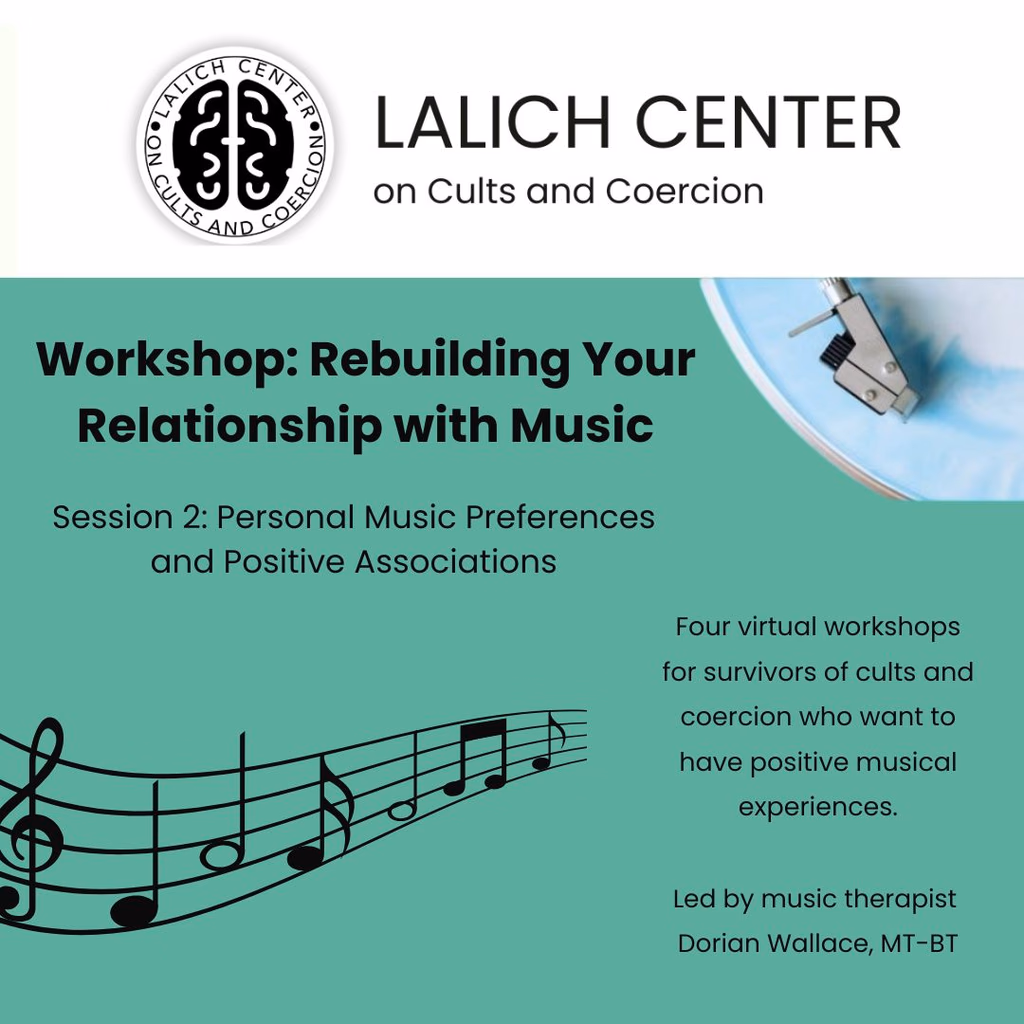 LALICH CENTER ON CULTS AND COERCION

LALICH CENTER
on Cults and Coercion

Workshop: Rebuilding Your Relationship with Music

Session 2: Personal Music Preferences and Positive Associations

Four virtual workshops for survivors of cults and coercion who want to have positive musical experiences.

Led by music therapist Dorian Wallace, MT-BT